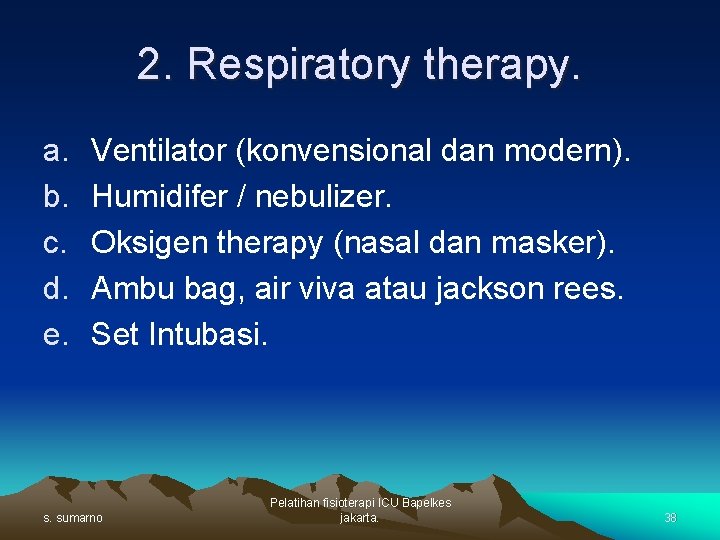 2. Respiratory therapy.

a. Ventilator (konvensional dan modern).
b. Humidifer / nebulizer.
c. Oksigen therapy (nasal dan masker).
d. Ambu bag, air viva atau jackson rees.
e. Set Intubasi.

s. sumarno

Pelatihan fisioterapi ICU Bapelkes jakarta.

38